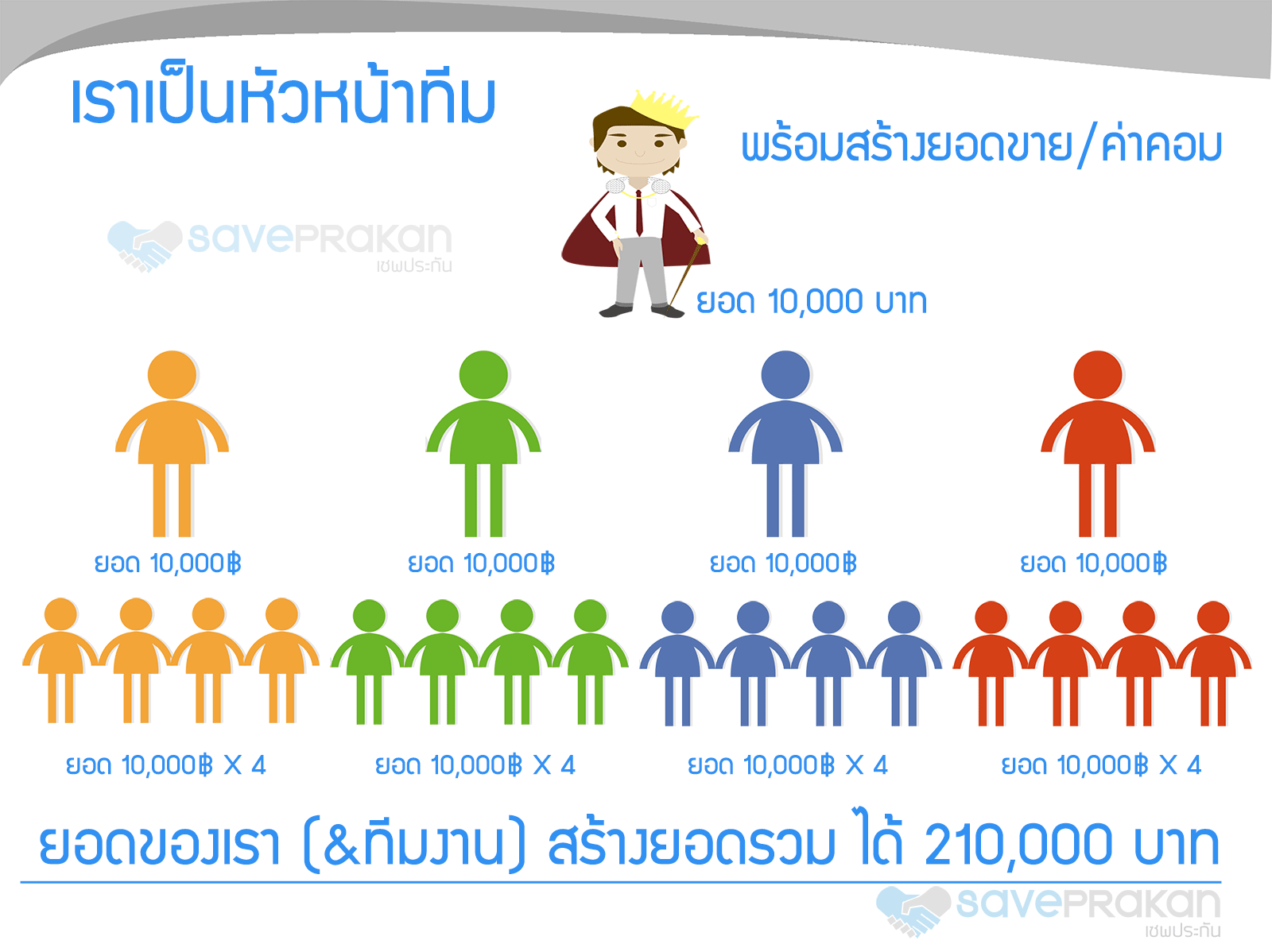 เราเป็นหัวหน้าทีม

พร้อมสร้างยอดขาย/ค่าคอม

savePRAKAN
เซฟประกัน

ยอด 10,000 บาท

ยอด 10,000฿

ยอด 10,000฿

ยอด 10,000฿

ยอด 10,000฿

ยอด 10,000฿ X 4

ยอด 10,000฿ X 4

ยอด 10,000฿ X 4

ยอด 10,000฿ X 4

ยอดของเรา (&ทีมงาน) สร้างยอดรวม ได้ 210,000 บาท

savePRAKAN
เซฟประกัน